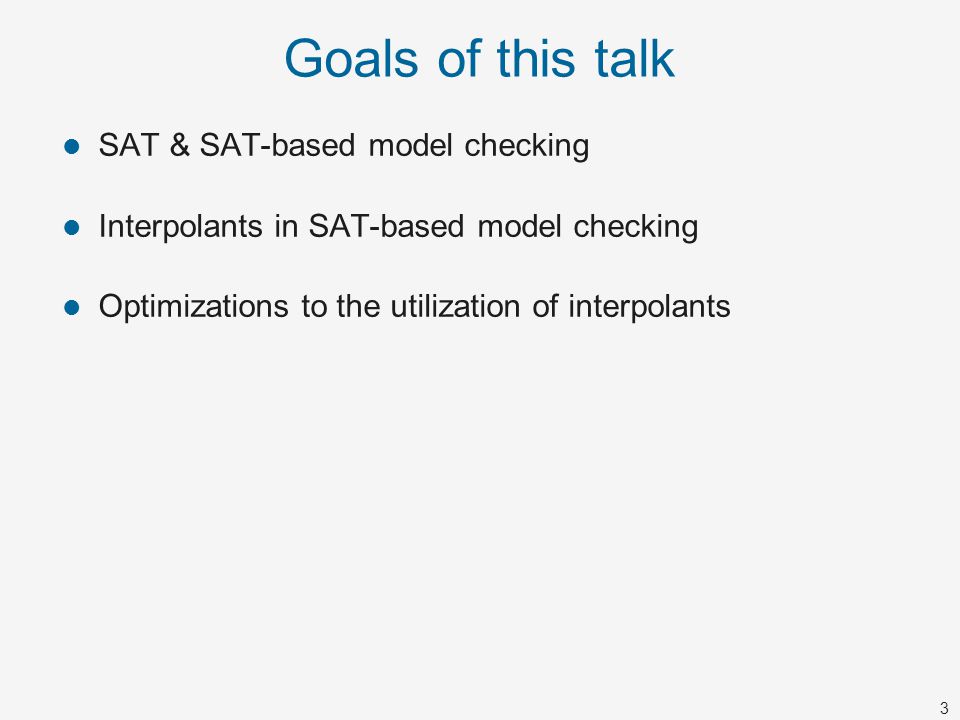 Goals of this talk

- SAT & SAT-based model checking

- Interpolants in SAT-based model checking

- Optimizations to the utilization of interpolants

3